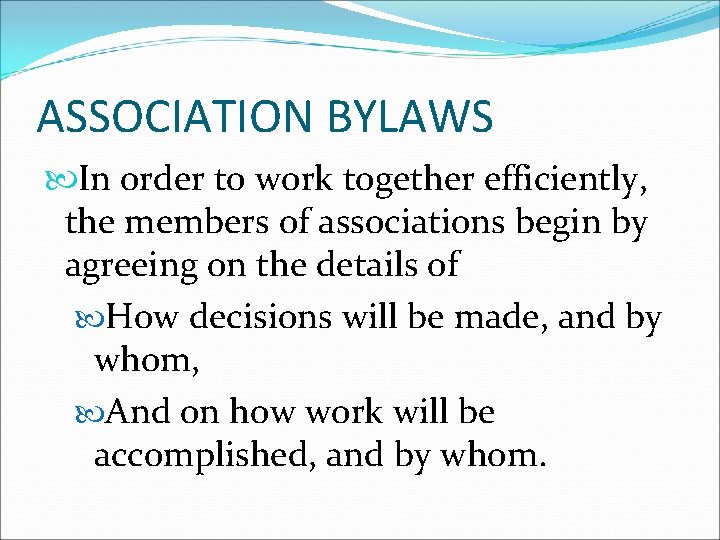 ASSOCIATION BYLAWS

In order to work together efficiently, the members of associations begin by agreeing on the details of

How decisions will be made, and by whom,

And on how work will be accomplished, and by whom.